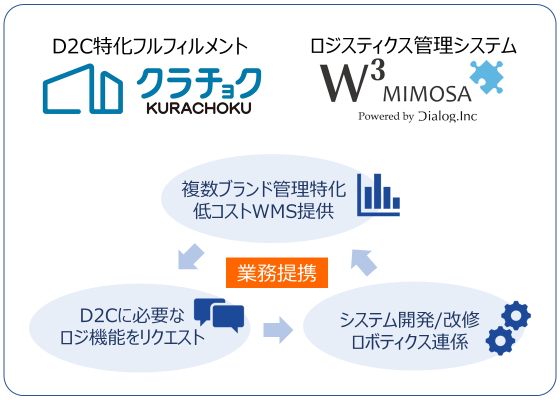 D2C特化フルフィルメント

クラチョク
KURACHOKU

ロジスティクス管理システム

$W^3$ MIMOSA
Powered by Dialog.Inc

複数ブランド管理特化
低コストWMS提供

業務提携

D2Cに必要な
ロジ機能をリクエスト

システム開発/改修
ロボティクス連係